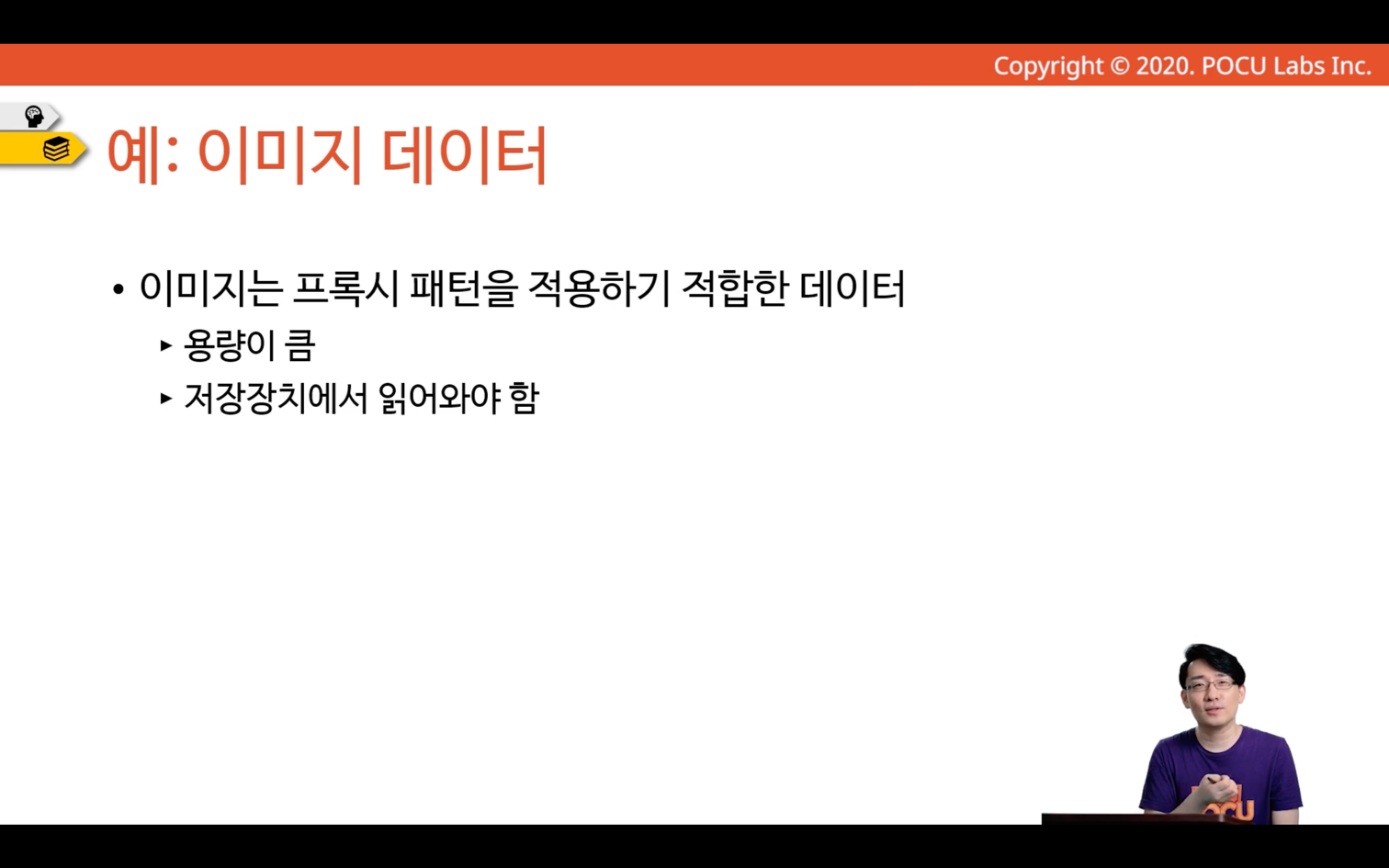 Copyright © 2020. POCU Labs Inc.

예: 이미지 데이터

• 이미지는 프록시 패턴을 적용하기 적합한 데이터
 ▸ 용량이 큼
 ▸ 저장장치에서 읽어와야 함